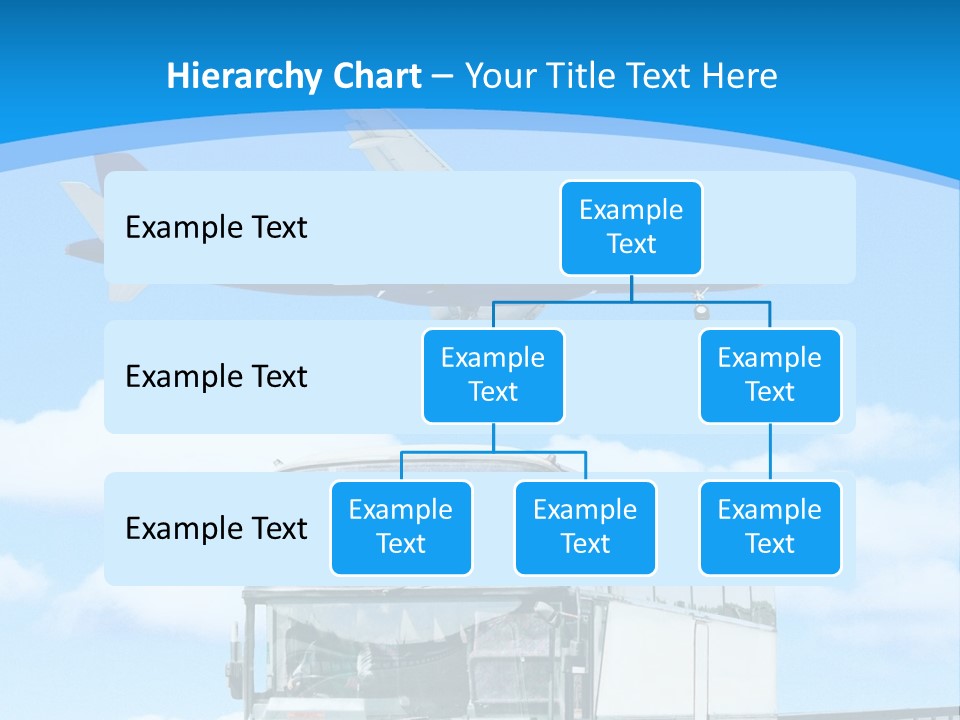 Hierarchy Chart – Your Title Text Here

Example Text

Example Text

Example Text

Example Text

Example Text

Example Text

Example Text

Example Text

Example Text